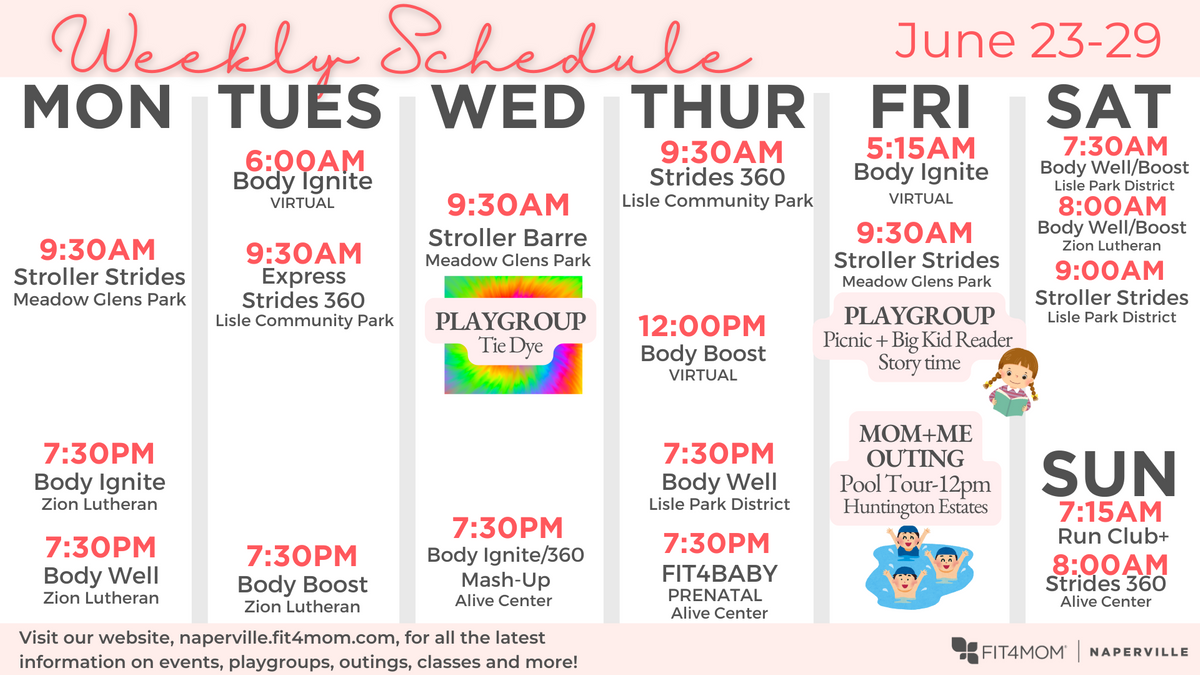 Weekly Schedule
June 23-29

MON
9:30AM
Stroller Strides
Meadow Glens Park
7:30PM
Body Ignite
Zion Lutheran
7:30PM
Body Well
Zion Lutheran

TUES
6:00AM
Body Ignite
VIRTUAL
9:30AM
Express Strides 360
Lisle Community Park
7:30PM
Body Boost
Zion Lutheran

WED
9:30AM
Stroller Barre
Meadow Glens Park
PLAYGROUP
Tie Dye
7:30PM
Body Ignite/360 Mash-Up
Alive Center

THUR
9:30AM
Strides 360
Lisle Community Park
12:00PM
Body Boost
VIRTUAL
7:30PM
Body Well
Lisle Park District
7:30PM
FIT4BABY
PRENATAL
Alive Center

FRI
5:15AM
Body Ignite
VIRTUAL
9:30AM
Stroller Strides
Meadow Glens Park
PLAYGROUP
Picnic + Big Kid Reader Story time
MOM+ME OUTING
Pool Tour-12pm
Huntington Estates

SAT
7:30AM
Body Well/Boost
Lisle Park District
8:00AM
Body Well/Boost
Zion Lutheran
9:00AM
Stroller Strides
Lisle Park District

SUN
7:15AM
Run Club+
8:00AM
Strides 360
Alive Center

Visit our website, naperville.fit4mom.com, for all the latest information on events, playgroups, outings, classes and more!

FIT4MOM | NAPERVILLE